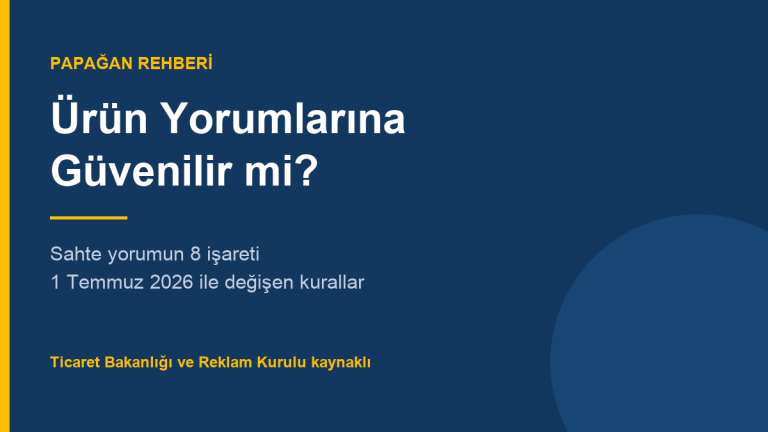 PAPAĞAN REHBERİ

Ürün Yorumlarına Güvenilir mi?

Sahte yorumun 8 işareti
1 Temmuz 2026 ile değişen kurallar

Ticaret Bakanlığı ve Reklam Kurulu kaynaklı